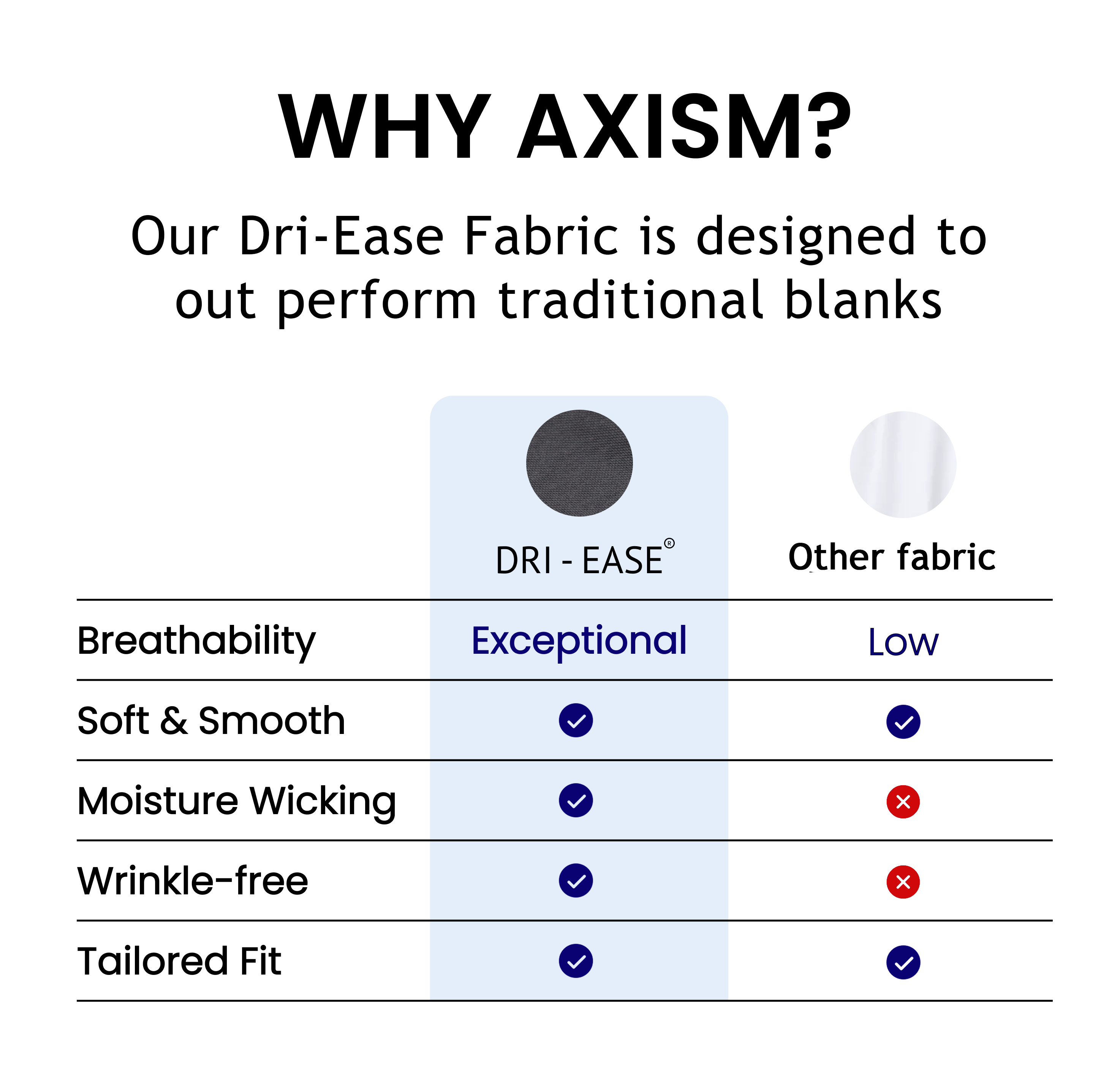 WHY AXISM?

Our Dri-Ease Fabric is designed to out perform traditional blanks

| | DRI - EASE® | Other fabric |
|---|---|---|
| Breathability | Exceptional | Low |
| Soft & Smooth | ✓ | ✓ |
| Moisture Wicking | ✓ | ✗ |
| Wrinkle-free | ✓ | ✗ |
| Tailored Fit | ✓ | ✓ |